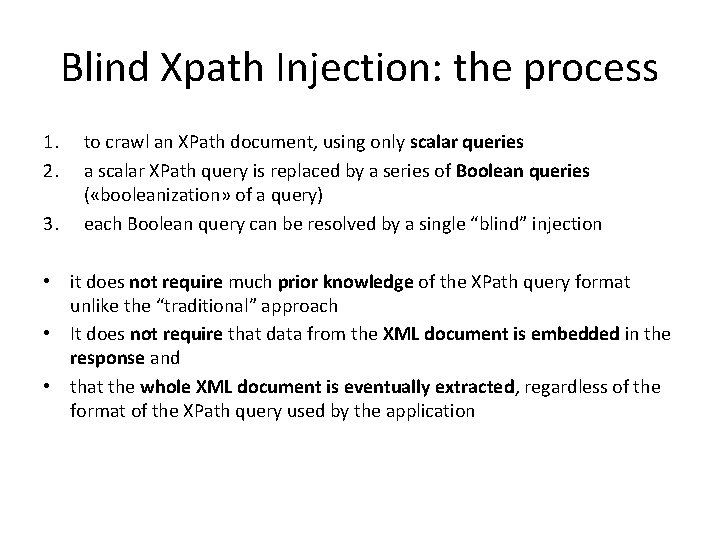 Blind Xpath Injection: the process

1. to crawl an XPath document, using only scalar queries
2. a scalar XPath query is replaced by a series of Boolean queries («booleanization» of a query)
3. each Boolean query can be resolved by a single “blind” injection

• it does not require much prior knowledge of the XPath query format unlike the “traditional” approach
• It does not require that data from the XML document is embedded in the response and
• that the whole XML document is eventually extracted, regardless of the format of the XPath query used by the application